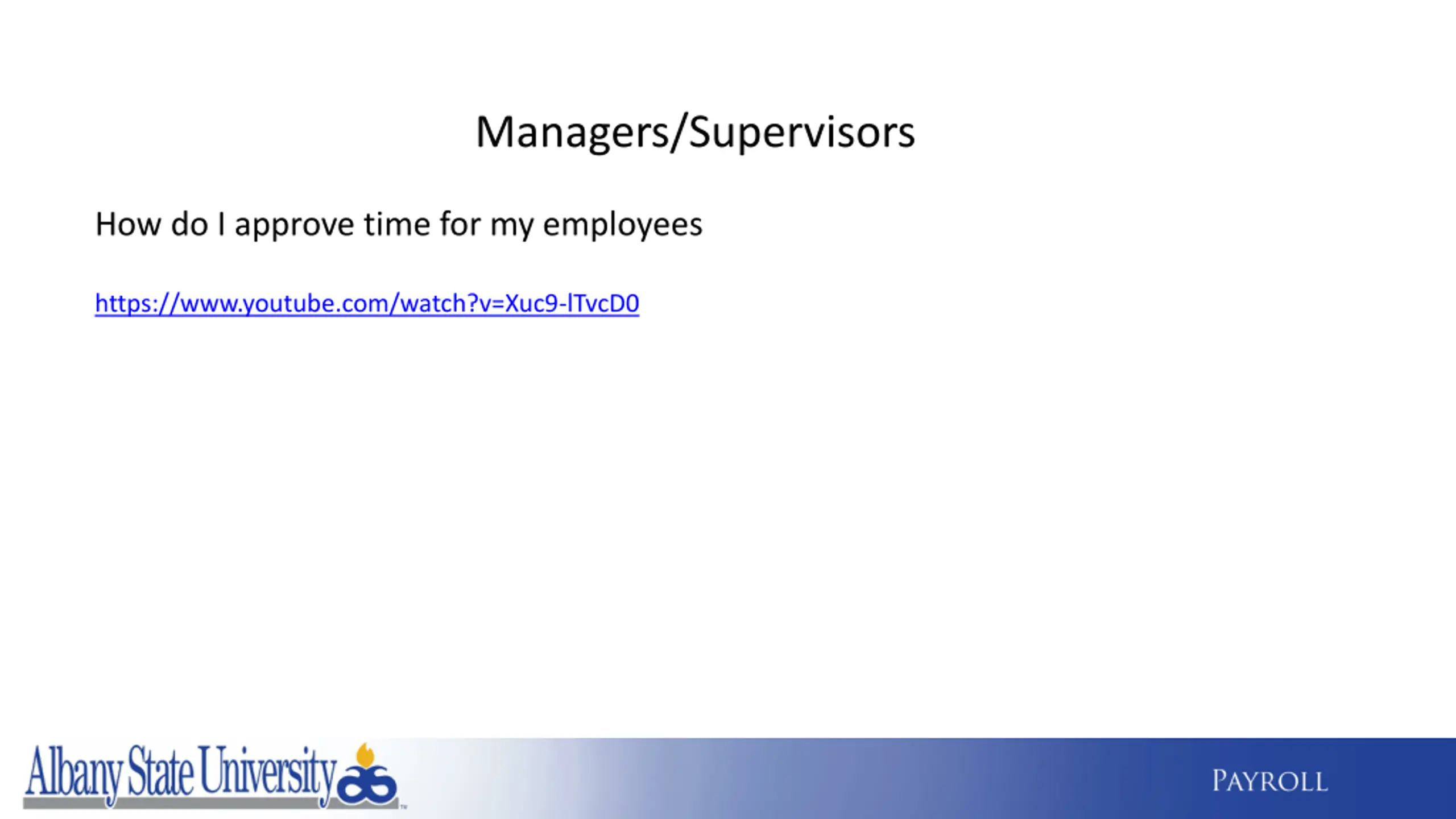 Managers/Supervisors

How do I approve time for my employees

https://www.youtube.com/watch?v=Xuc9-lTvcD0

Albany State University

PAYROLL